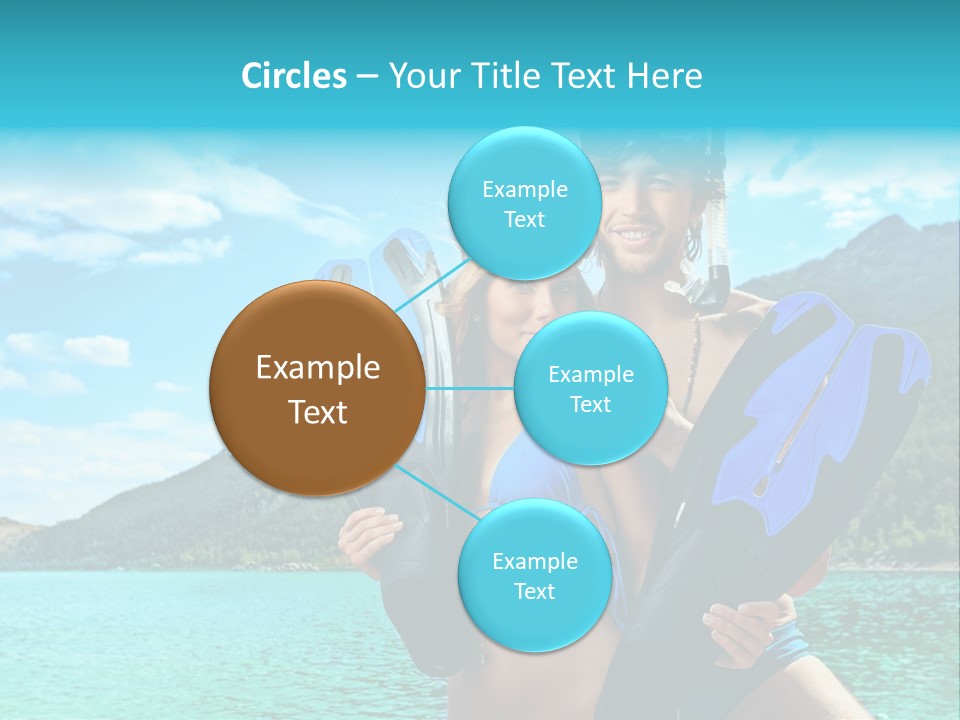 Circles – Your Title Text Here

Example Text

Example Text

Example Text

Example Text